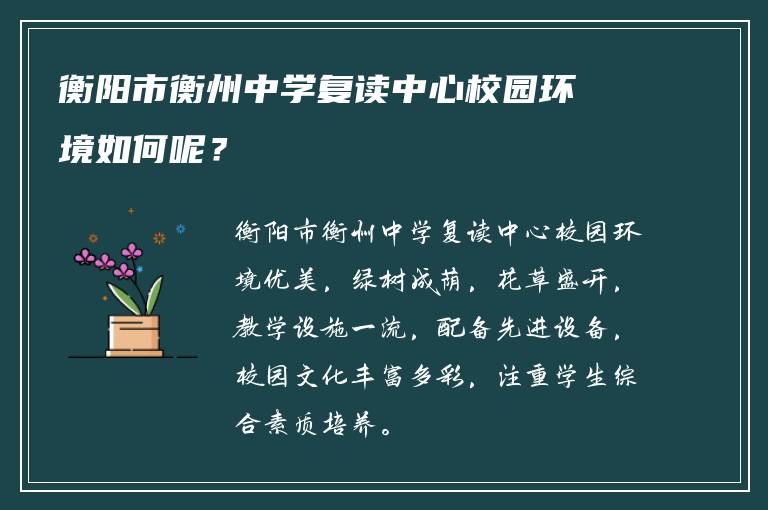 衡阳市衡州中学复读中心校园环境如何呢？

衡阳市衡州中学复读中心校园环境优美，绿树成荫，花草盛开，教学设施一流，配备先进设备，校园文化丰富多彩，注重学生综合素质培养。